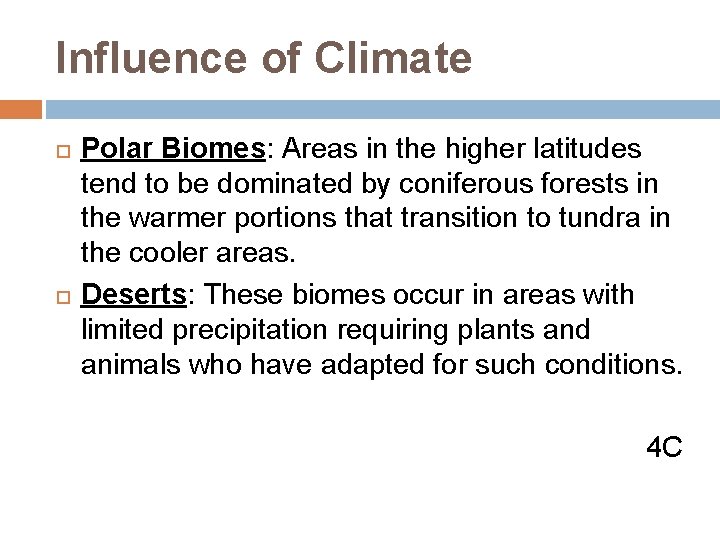 Influence of Climate

Polar Biomes: Areas in the higher latitudes tend to be dominated by coniferous forests in the warmer portions that transition to tundra in the cooler areas.

Deserts: These biomes occur in areas with limited precipitation requiring plants and animals who have adapted for such conditions.

4C